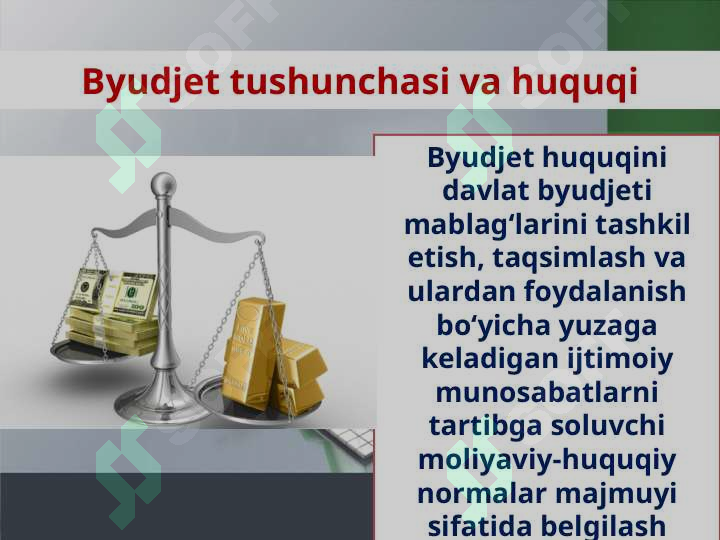 Byudjet tushunchasi va huquqi

Byudjet huquqini davlat byudjeti mablag‘larini tashkil etish, taqsimlash va ulardan foydalanish bo‘yicha yuzaga keladigan ijtimoiy munosabatlarni tartibga soluvchi moliyaviy-huquqiy normalar majmuyi sifatida belgilash